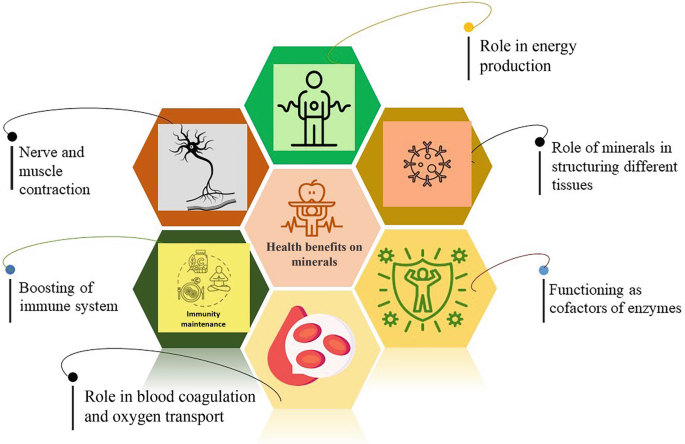 Role in energy production

Nerve and muscle contraction

Role of minerals in structuring different tissues

Health benefits on minerals

Boosting of immune system

Immunity maintenance

Functioning as cofactors of enzymes

Role in blood coagulation and oxygen transport